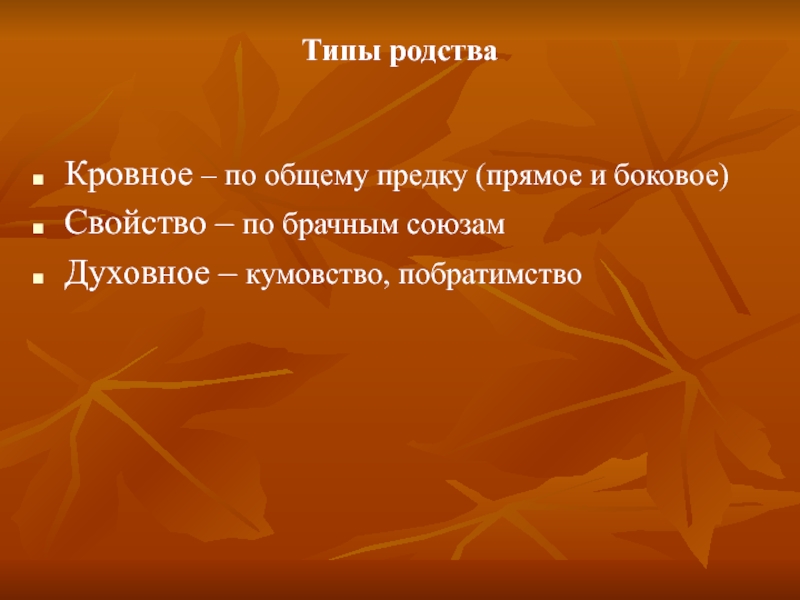 Типы родства

- Кровное – по общему предку (прямое и боковое)
- Свойство – по брачным союзам
- Духовное – кумовство, побратимство